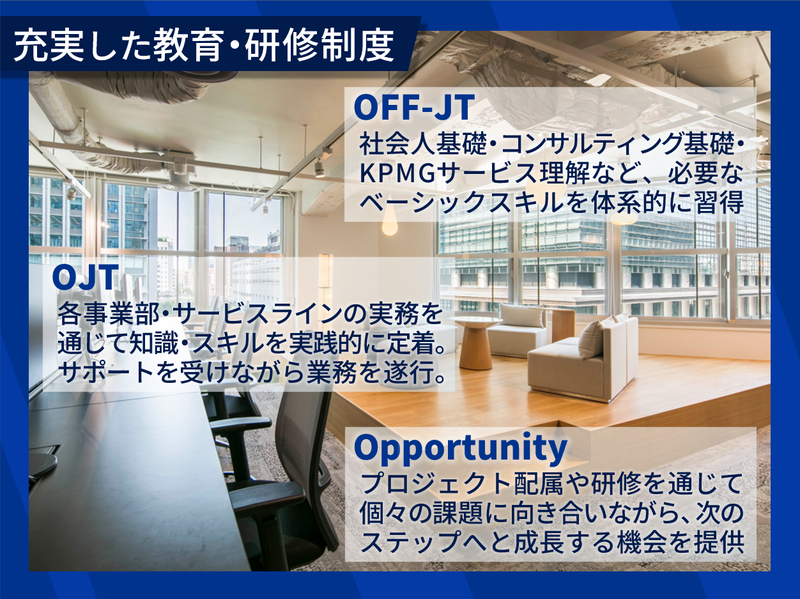 充実した教育・研修制度

OFF-JT
社会人基礎・コンサルティング基礎・KPMGサービス理解など、必要なベーシックスキルを体系的に習得

OJT
各事業部・サービスラインの実務を通じて知識・スキルを実践的に定着。サポートを受けながら業務を遂行。

Opportunity
プロジェクト配属や研修を通じて個々の課題に向き合いながら、次のステップへと成長する機会を提供